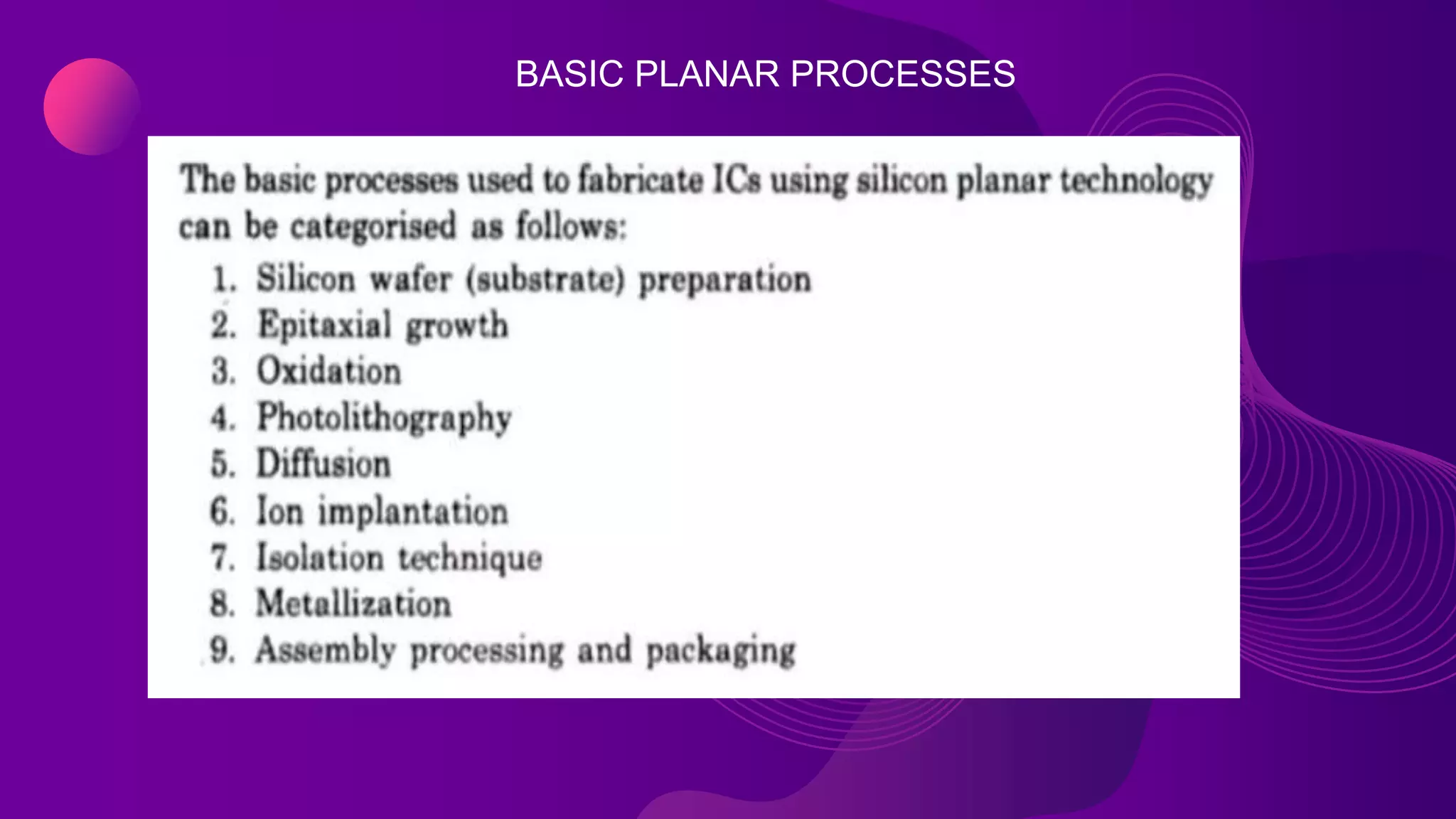 BASIC PLANAR PROCESSES

The basic processes used to fabricate ICs using silicon planar technology can be categorised as follows:

1. Silicon wafer (substrate) preparation
2. Epitaxial growth
3. Oxidation
4. Photolithography
5. Diffusion
6. Ion implantation
7. Isolation technique
8. Metallization
9. Assembly processing and packaging